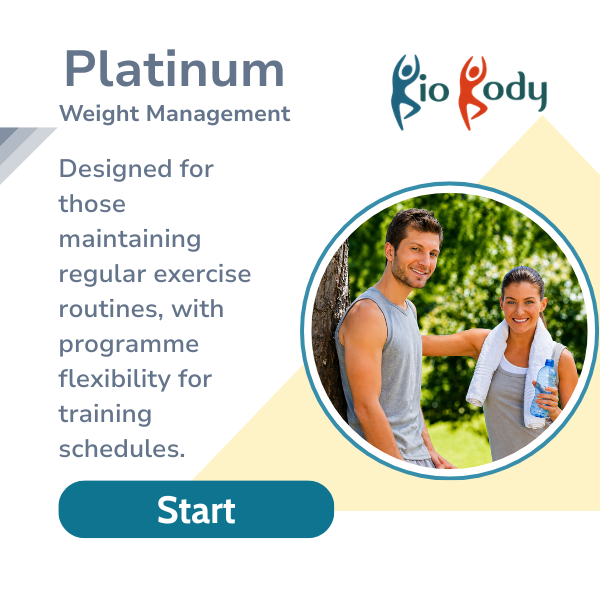 Platinum
Weight Management

Bio Body

Designed for those maintaining regular exercise routines, with programme flexibility for training schedules.

Start